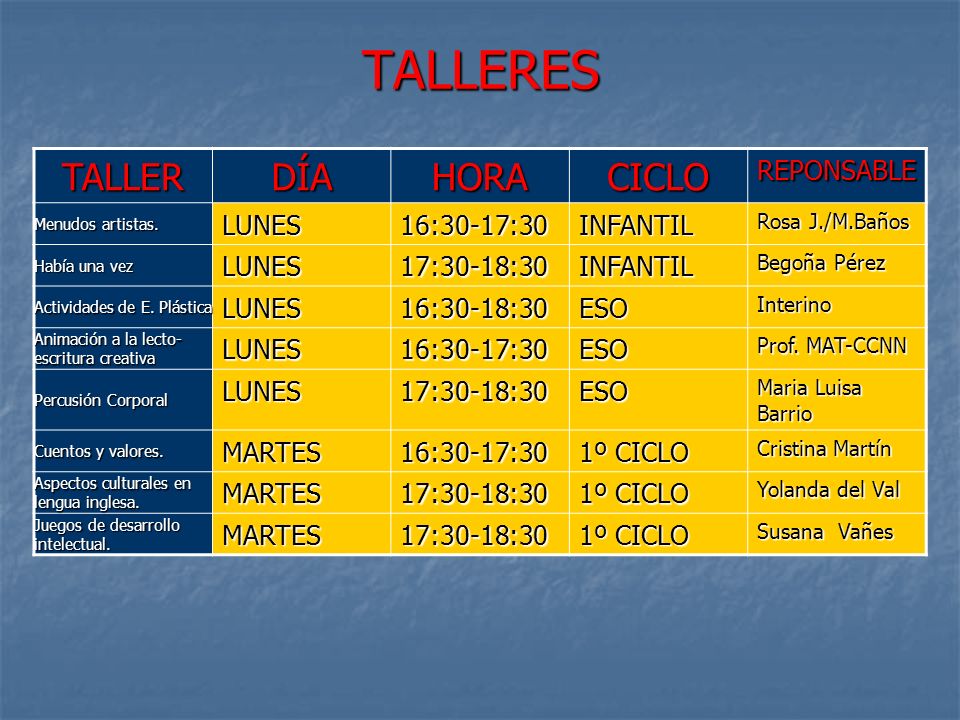 TALLERES

| TALLER | DÍA | HORA | CICLO | REPONSABLE |
|---|---|---|---|---|
| Menudos artistas. | LUNES | 16:30-17:30 | INFANTIL | Rosa J./M.Baños |
| Había una vez | LUNES | 17:30-18:30 | INFANTIL | Begoña Pérez |
| Actividades de E. Plástica | LUNES | 16:30-18:30 | ESO | Interino |
| Animación a la lecto-escritura creativa | LUNES | 16:30-17:30 | ESO | Prof. MAT-CCNN |
| Percusión Corporal | LUNES | 17:30-18:30 | ESO | Maria Luisa Barrio |
| Cuentos y valores. | MARTES | 16:30-17:30 | 1º CICLO | Cristina Martín |
| Aspectos culturales en lengua inglesa. | MARTES | 17:30-18:30 | 1º CICLO | Yolanda del Val |
| Juegos de desarrollo intelectual. | MARTES | 17:30-18:30 | 1º CICLO | Susana Vañes |